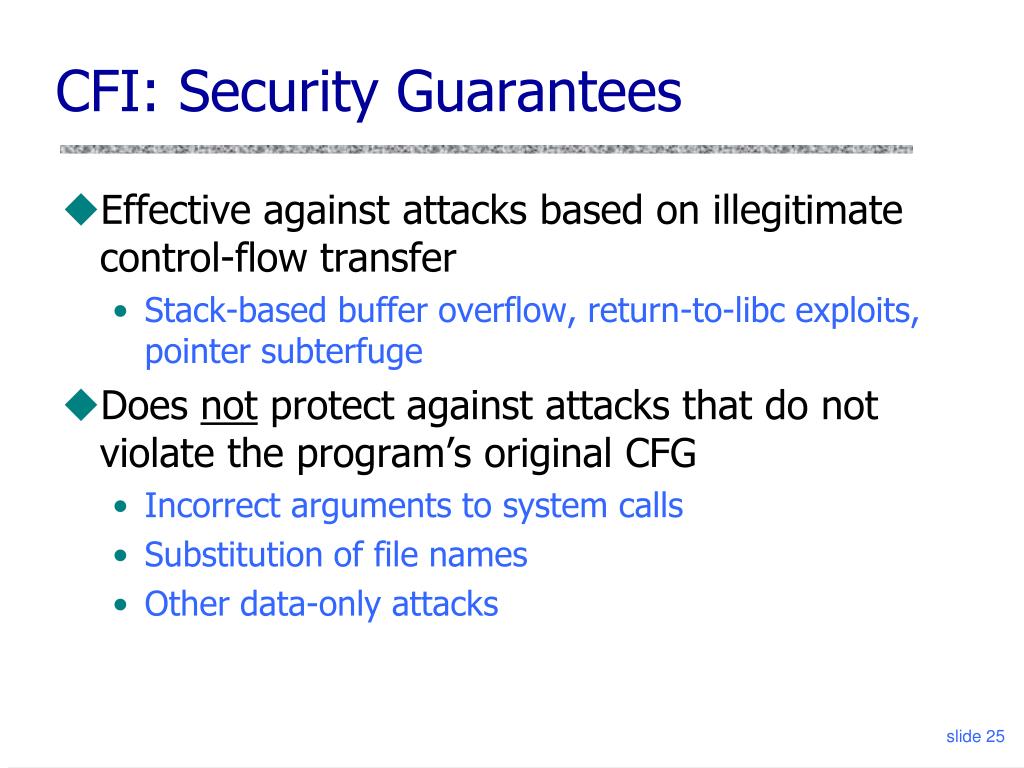 CFI: Security Guarantees

◆Effective against attacks based on illegitimate control-flow transfer

• Stack-based buffer overflow, return-to-libc exploits, pointer subterfuge

◆Does not protect against attacks that do not violate the program's original CFG

• Incorrect arguments to system calls
• Substitution of file names
• Other data-only attacks

slide 25